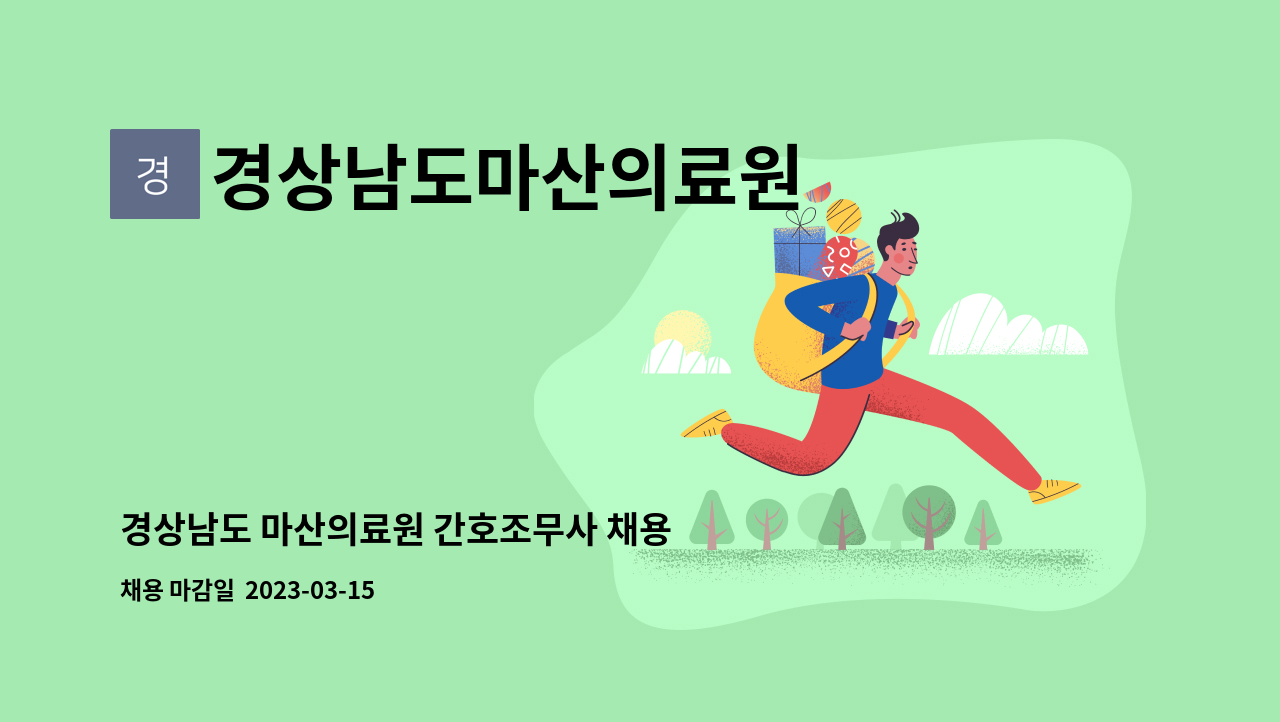 경

경상남도마산의료원

경상남도 마산의료원 간호조무사 채용

채용 마감일 2023-03-15